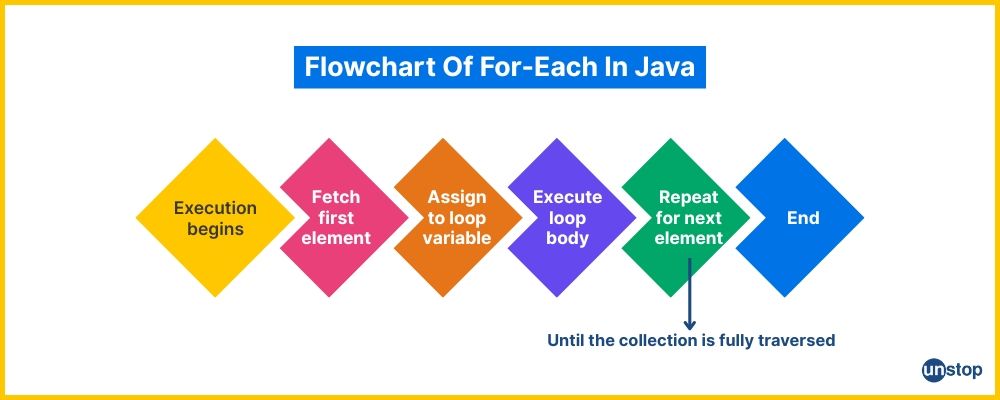 Flowchart Of For-Each In Java

Execution begins

Fetch first element

Assign to loop variable

Execute loop body

Repeat for next element

End

Until the collection is fully traversed

unstop